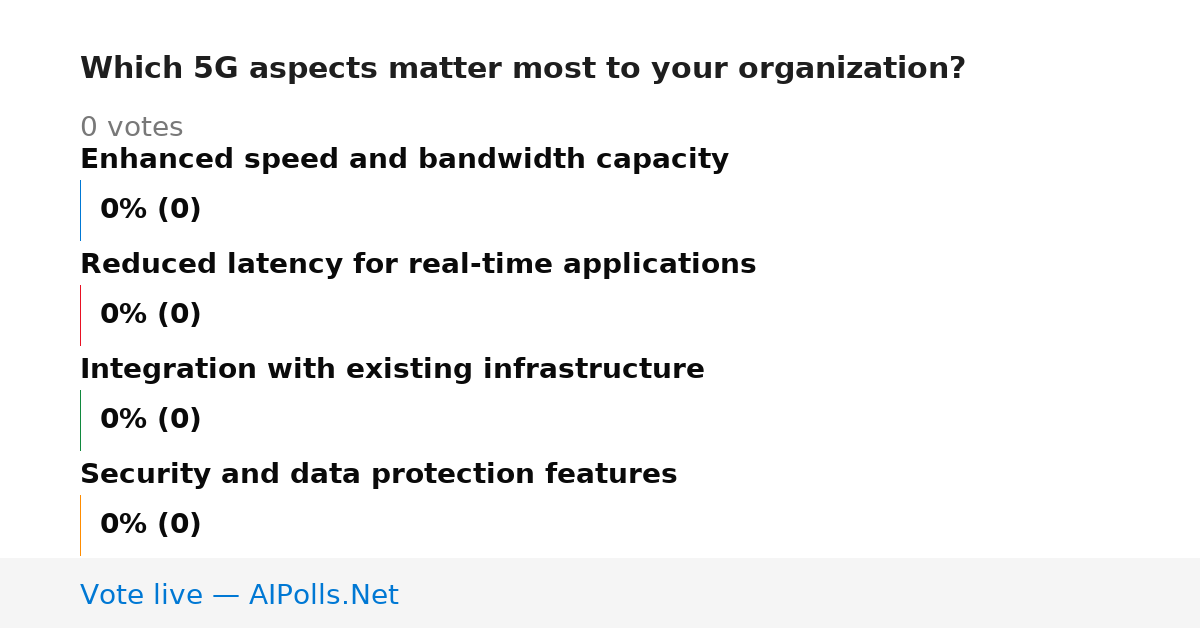 Which 5G aspects matter most to your organization?

0 votes

Enhanced speed and bandwidth capacity

0% (0)

Reduced latency for real-time applications

0% (0)

Integration with existing infrastructure

0% (0)

Security and data protection features

0% (0)

Vote live — AIPolls.Net